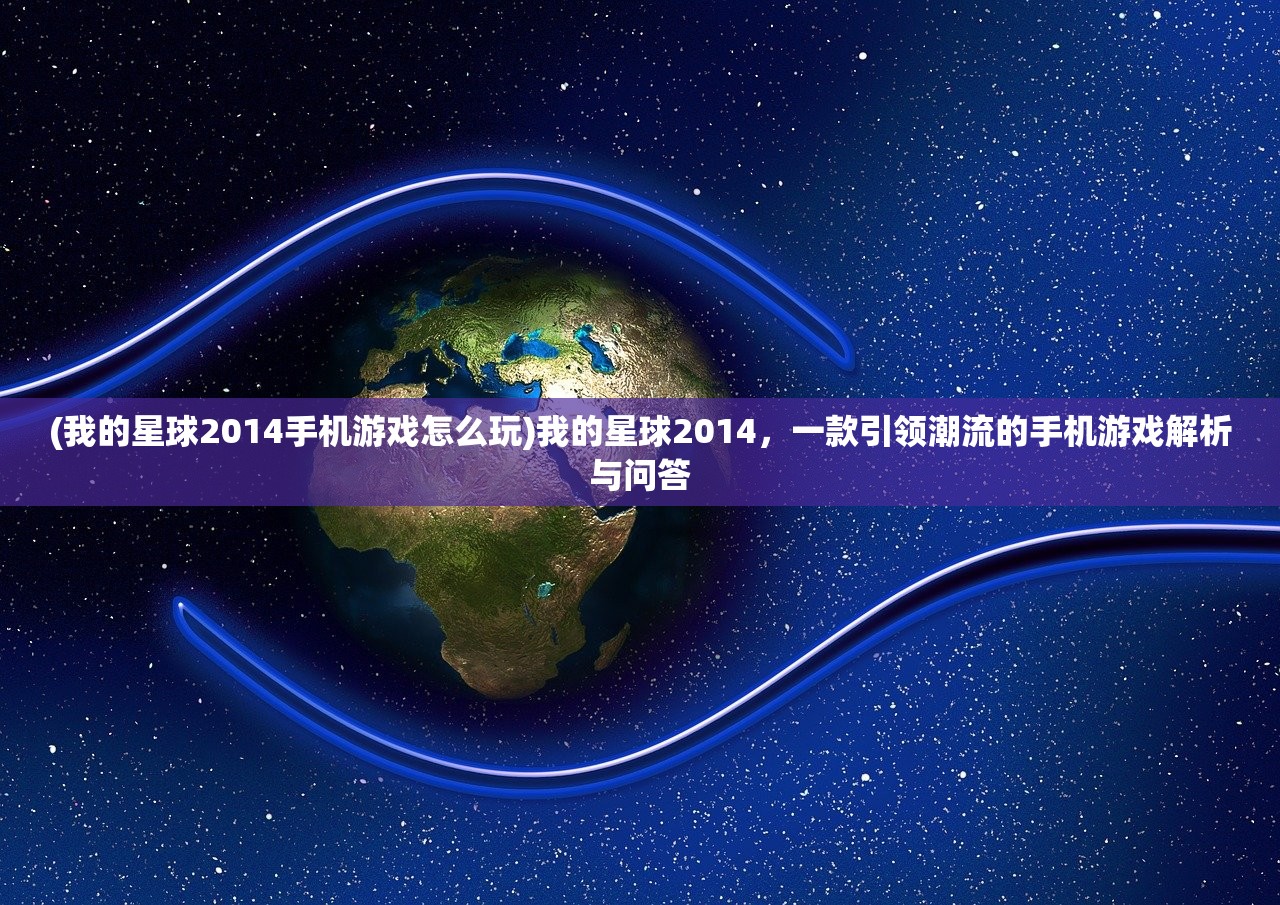 (我的星球2014手机游戏怎么玩)我的星球2014，一款引领潮流的手机游戏解析与问答